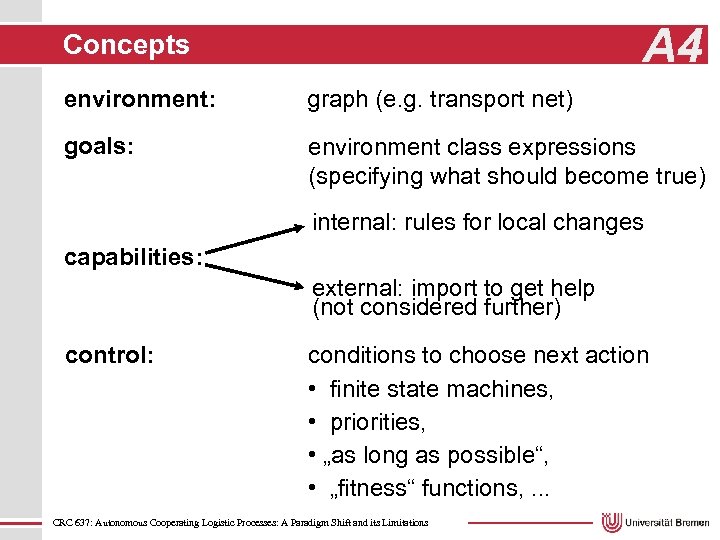 Concepts

A4

environment: graph (e.g. transport net)

goals: environment class expressions (specifying what should become true)

capabilities: internal: rules for local changes

external: import to get help (not considered further)

control: conditions to choose next action

• finite state machines,
• priorities,
• „as long as possible“,
• „fitness“ functions, ...

CRC 637: Autonomous Cooperating Logistic Processes: A Paradigm Shift and its Limitations

Universität Bremen